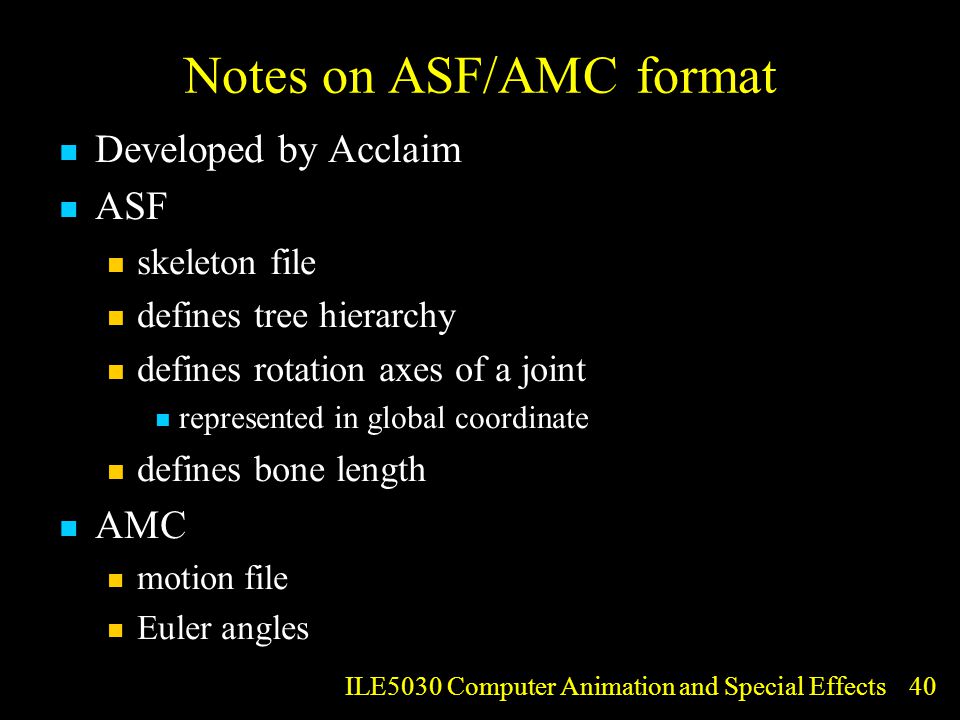 Notes on ASF/AMC format

- Developed by Acclaim
- ASF
  - skeleton file
  - defines tree hierarchy
  - defines rotation axes of a joint
    - represented in global coordinate
  - defines bone length
- AMC
  - motion file
  - Euler angles

ILE5030 Computer Animation and Special Effects 40